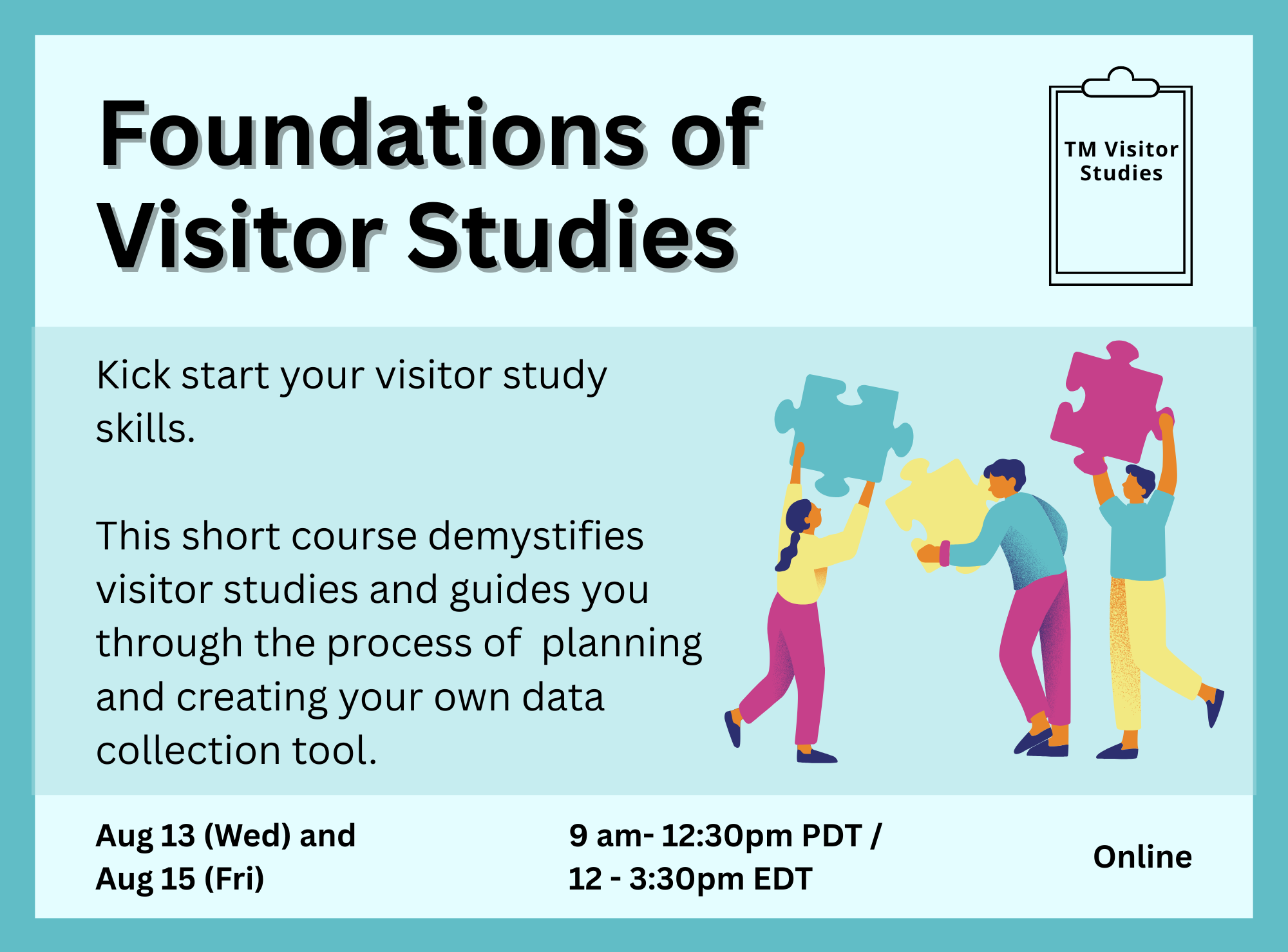 Foundations of Visitor Studies

TM Visitor Studies

Kick start your visitor study skills.

This short course demystifies visitor studies and guides you through the process of  planning and creating your own data collection tool.

Aug 13 (Wed) and Aug 15 (Fri)

9 am- 12:30pm PDT / 12 - 3:30pm EDT

Online